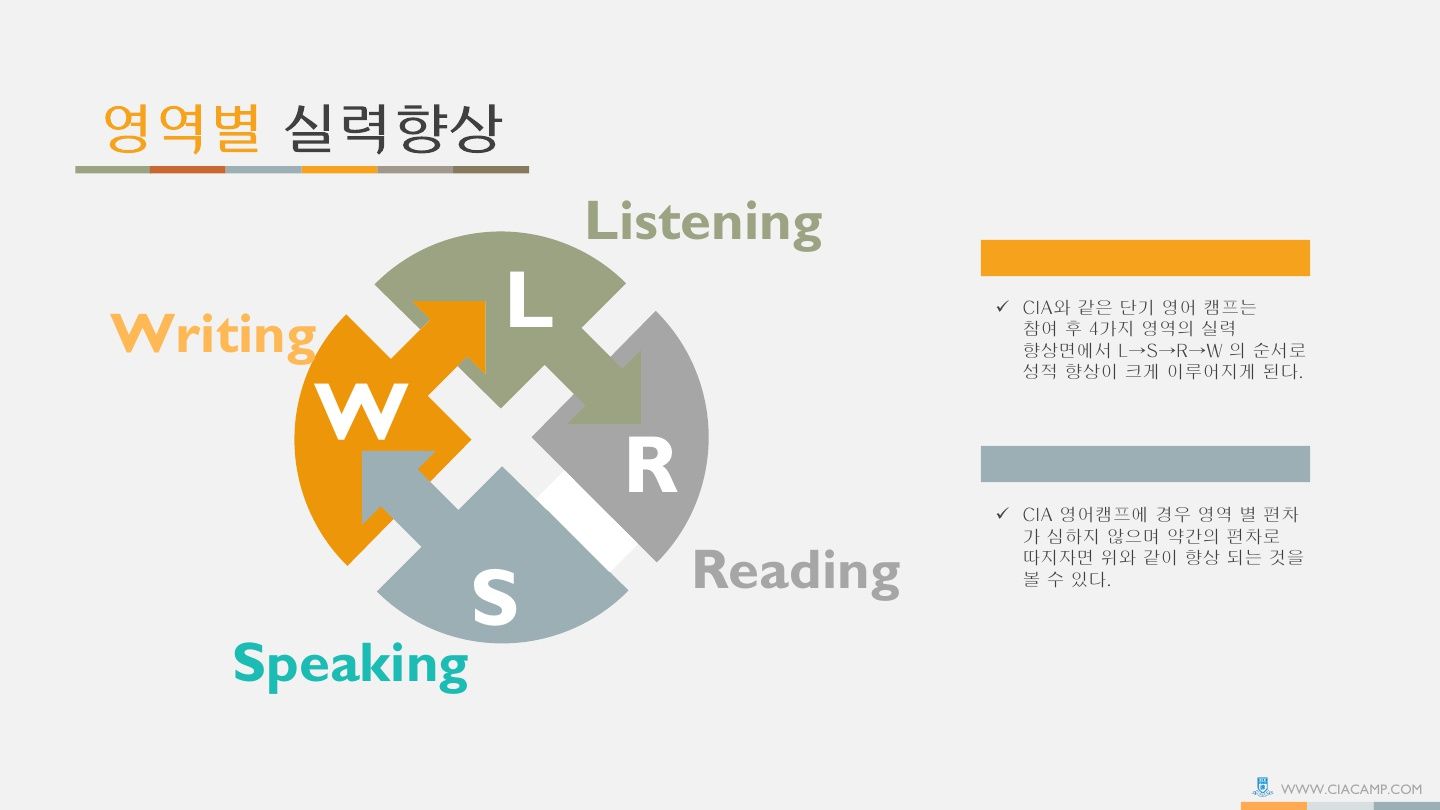 영역별 실력향상

Listening

Writing

L

W

R

S

Reading

Speaking

✓ CIA와 같은 단기 영어 캠프는 참여 후 4가지 영역의 실력 향상면에서 L→S→R→W 의 순서로 성적 향상이 크게 이루어지게 된다.

✓ CIA 영어캠프에 경우 영역 별 편차가 심하지 않으며 약간의 편차로 따지자면 위와 같이 향상 되는 것을 볼 수 있다.

WWW.CIACAMP.COM